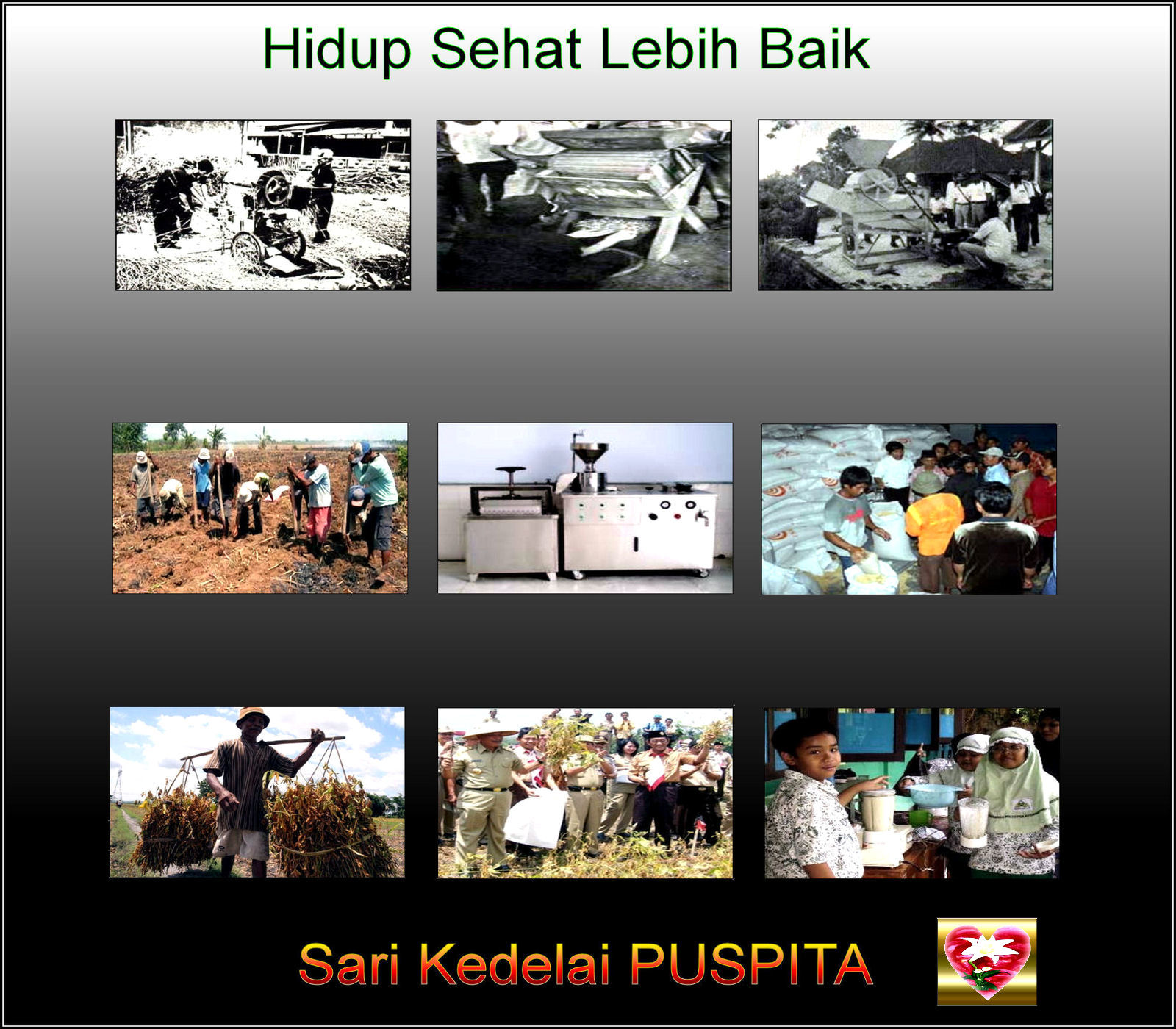 Hidup Sehat Lebih Baik

Sari Kedelai PUSPITA